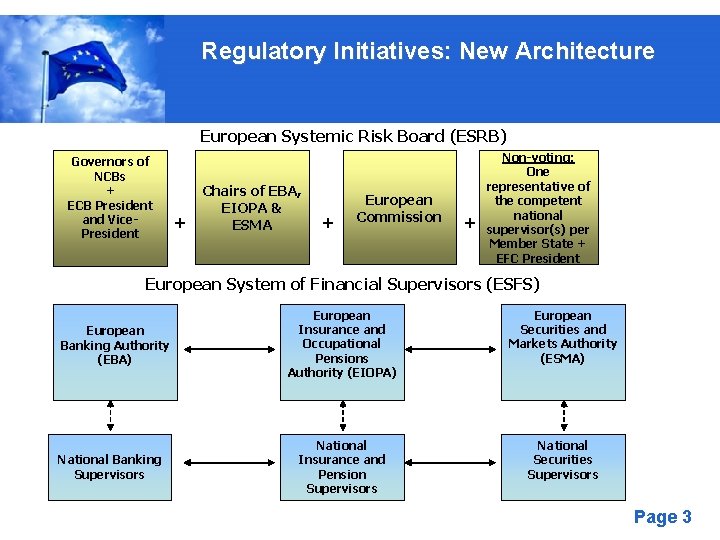 Regulatory Initiatives: New Architecture

European Systemic Risk Board (ESRB)

Governors of NCBs + ECB President and Vice-President

+

Chairs of EBA, EIOPA & ESMA

+

European Commission

+

Non-voting: One representative of the competent national supervisor(s) per Member State + EFC President

European System of Financial Supervisors (ESFS)

European Banking Authority (EBA)

European Insurance and Occupational Pensions Authority (EIOPA)

European Securities and Markets Authority (ESMA)

National Banking Supervisors

National Insurance and Pension Supervisors

National Securities Supervisors

Page 3